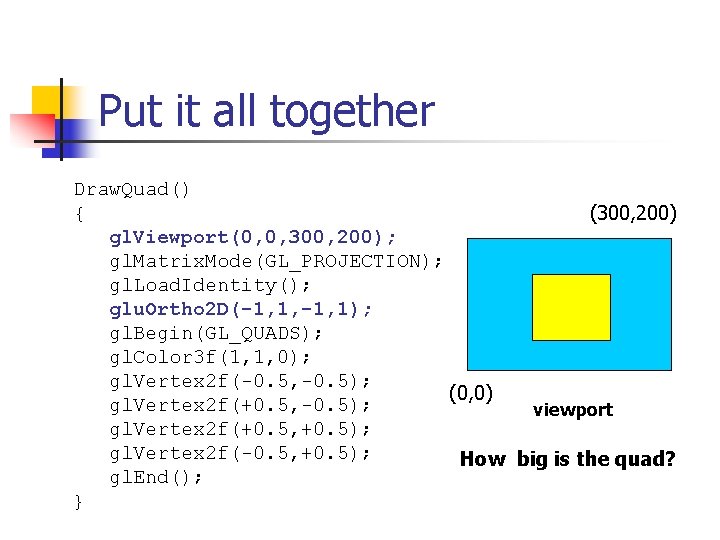 Put it all together

DrawQuad()
{
glViewport(0,0,300,200);
glMatrixMode(GL_PROJECTION);
glLoadIdentity();
gluOrtho2D(-1,1,-1,1);
glBegin(GL_QUADS);
glColor3f(1,1,0);
glVertex2f(-0.5,-0.5);
glVertex2f(+0.5,-0.5);
glVertex2f(+0.5,+0.5);
glVertex2f(-0.5,+0.5);
glEnd();
}

(300,200)

(0,0)

viewport

How big is the quad?